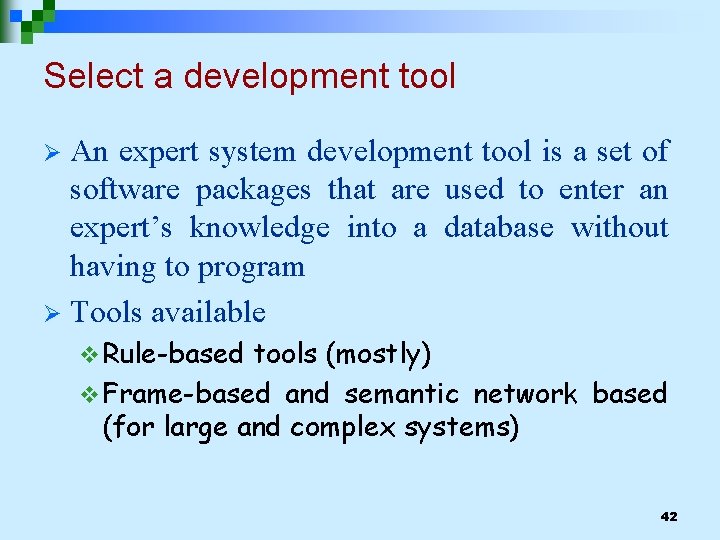 Select a development tool

➢ An expert system development tool is a set of software packages that are used to enter an expert’s knowledge into a database without having to program

➢ Tools available

❖ Rule-based tools (mostly)

❖ Frame-based and semantic network based (for large and complex systems)

42